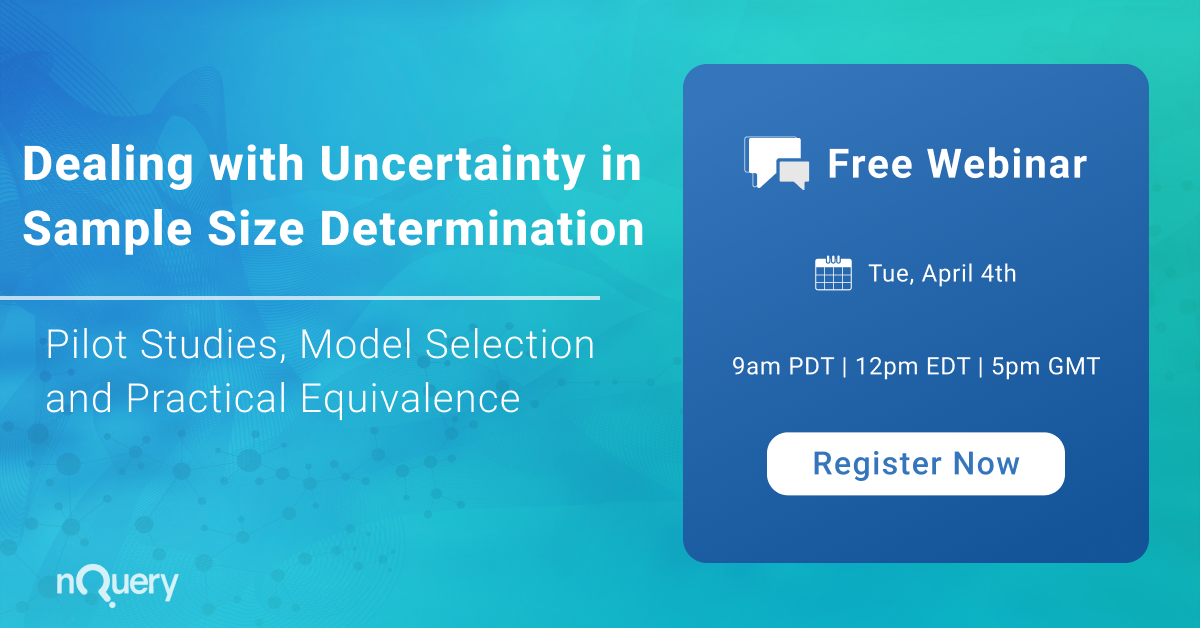 Dealing with Uncertainty in Sample Size Determination

Pilot Studies, Model Selection and Practical Equivalence

nQuery

Free Webinar

Tue, April 4th

9am PDT | 12pm EDT | 5pm GMT

Register Now